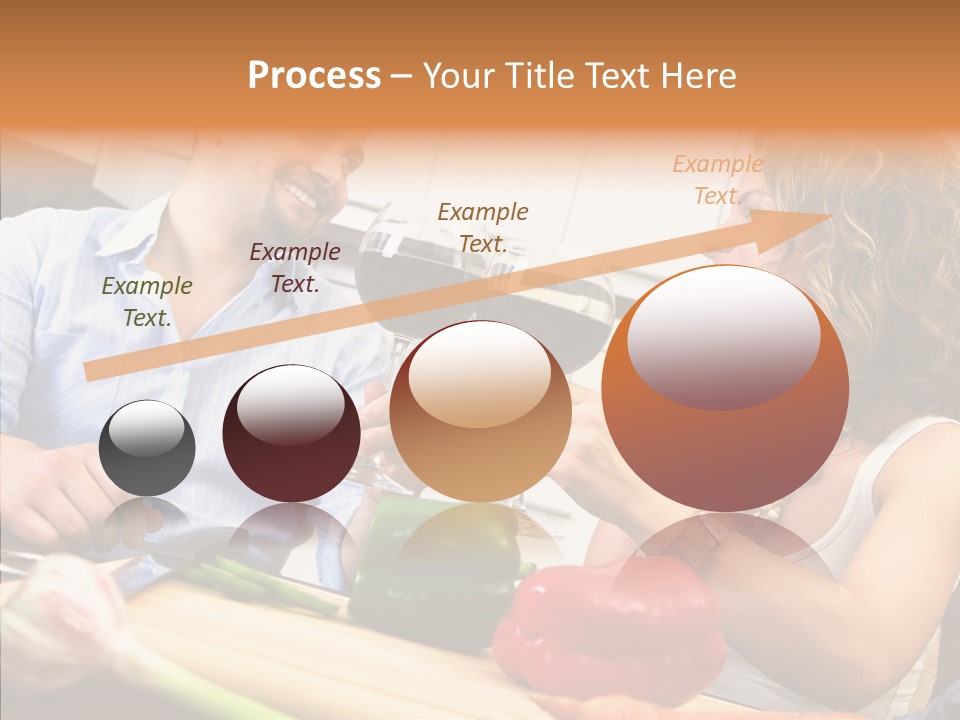 Process – Your Title Text Here

Example Text.

Example Text.

Example Text.

Example Text.